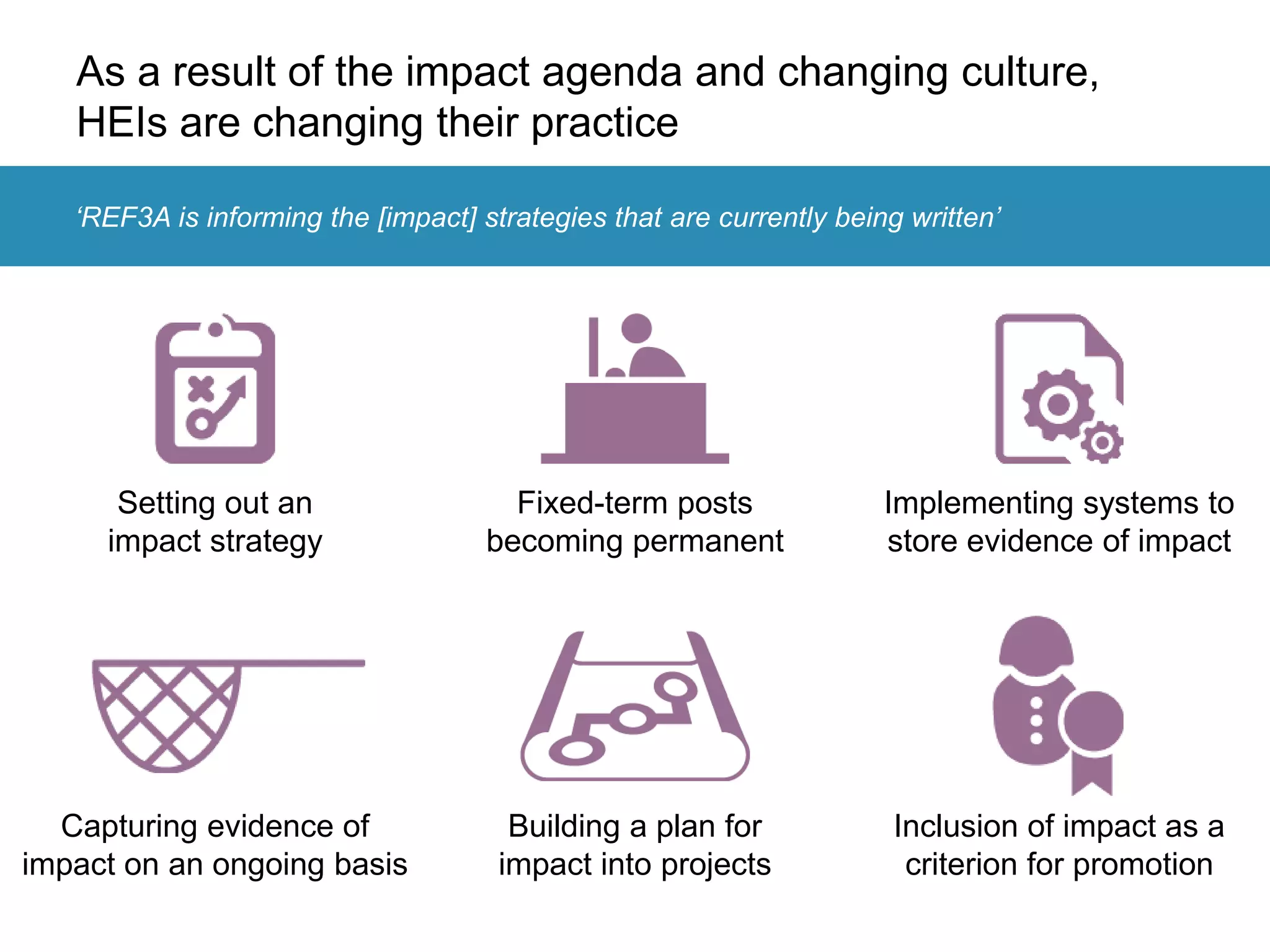 As a result of the impact agenda and changing culture, HEIs are changing their practice

‘REF3A is informing the [impact] strategies that are currently being written’

Setting out an impact strategy

Fixed-term posts becoming permanent

Implementing systems to store evidence of impact

Capturing evidence of impact on an ongoing basis

Building a plan for impact into projects

Inclusion of impact as a criterion for promotion